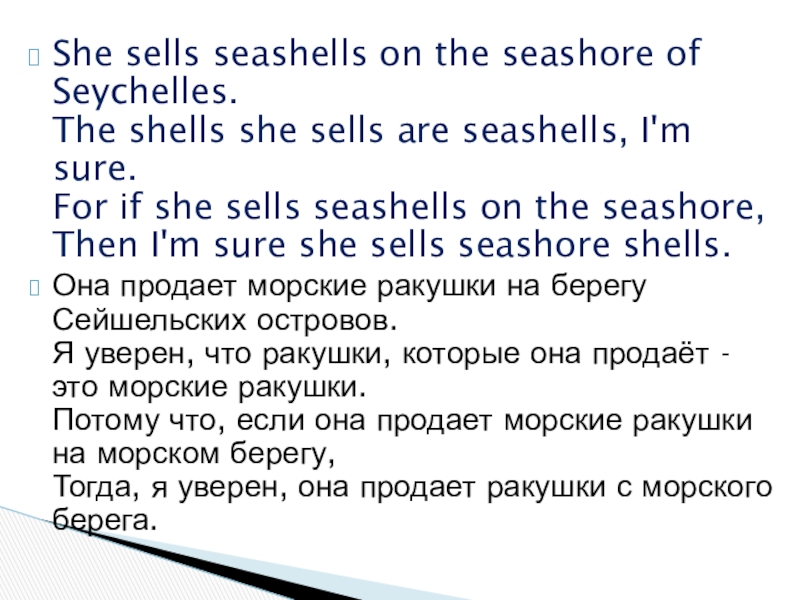 She sells seashells on the seashore of Seychelles.
The shells she sells are seashells, I'm sure.
For if she sells seashells on the seashore,
Then I'm sure she sells seashore shells.

Она продает морские ракушки на берегу Сейшельских островов.
Я уверен, что ракушки, которые она продаёт - это морские ракушки.
Потому что, если она продает морские ракушки на морском берегу,
Тогда, я уверен, она продает ракушки с морского берега.